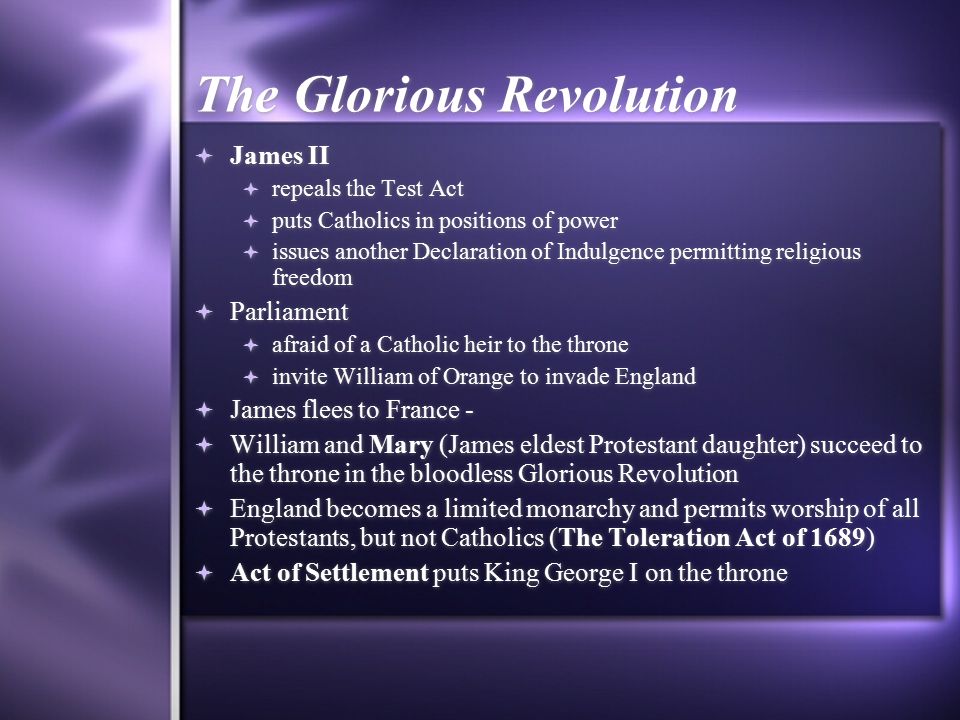 The Glorious Revolution

James II

repeals the Test Act

puts Catholics in positions of power

issues another Declaration of Indulgence permitting religious freedom

Parliament

afraid of a Catholic heir to the throne

invite William of Orange to invade England

James flees to France -

William and Mary (James eldest Protestant daughter) succeed to the throne in the bloodless Glorious Revolution

England becomes a limited monarchy and permits worship of all Protestants, but not Catholics (The Toleration Act of 1689)

Act of Settlement puts King George I on the throne